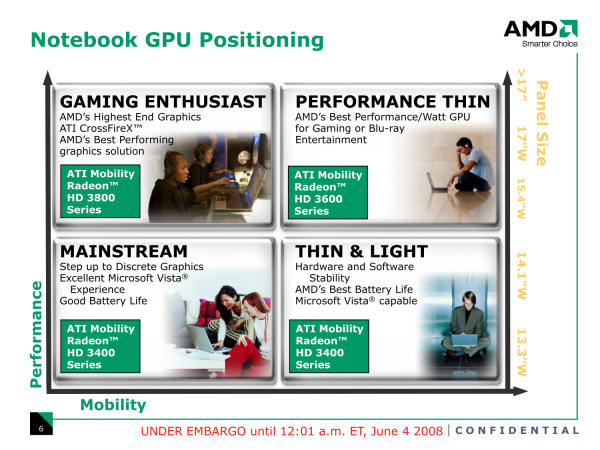 Notebook GPU Positioning

AMD
Smarter Choice

GAMING ENTHUSIAST
AMD's Highest End Graphics
ATI CrossFireX™
AMD's Best Performing graphics solution

ATI Mobility Radeon™ HD 3800 Series

PERFORMANCE THIN
AMD's Best Performance/Watt GPU for Gaming or Blu-ray Entertainment

ATI Mobility Radeon™ HD 3600 Series

MAINSTREAM
Step up to Discrete Graphics
Excellent Microsoft Vista® Experience
Good Battery Life

ATI Mobility Radeon™ HD 3400 Series

THIN & LIGHT
Hardware and Software Stability
AMD's Best Battery Life
Microsoft Vista® capable

ATI Mobility Radeon™ HD 3400 Series

Panel Size
>17"
17"W
15.4"W
14.1"W
13.3"W

Performance

Mobility

6

UNDER EMBARGO until 12:01 a.m. ET, June 4 2008 | CONFIDENTIAL